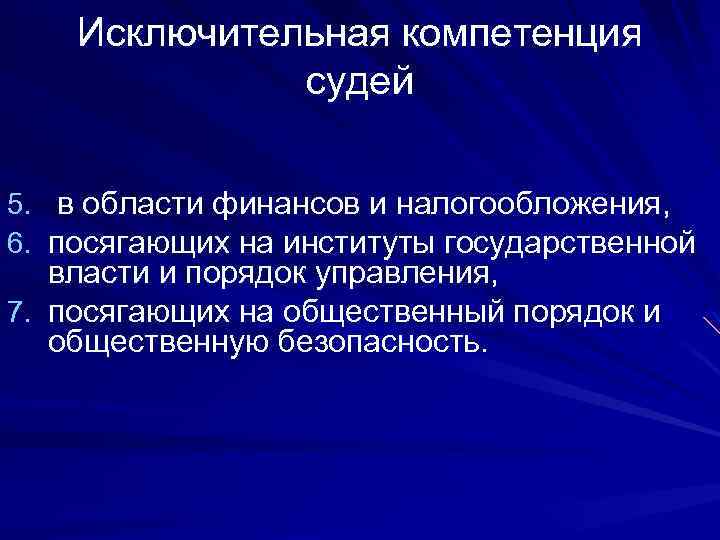 Исключительная компетенция судей

5. в области финансов и налогообложения,
6. посягающих на институты государственной власти и порядок управления,
7. посягающих на общественный порядок и общественную безопасность.